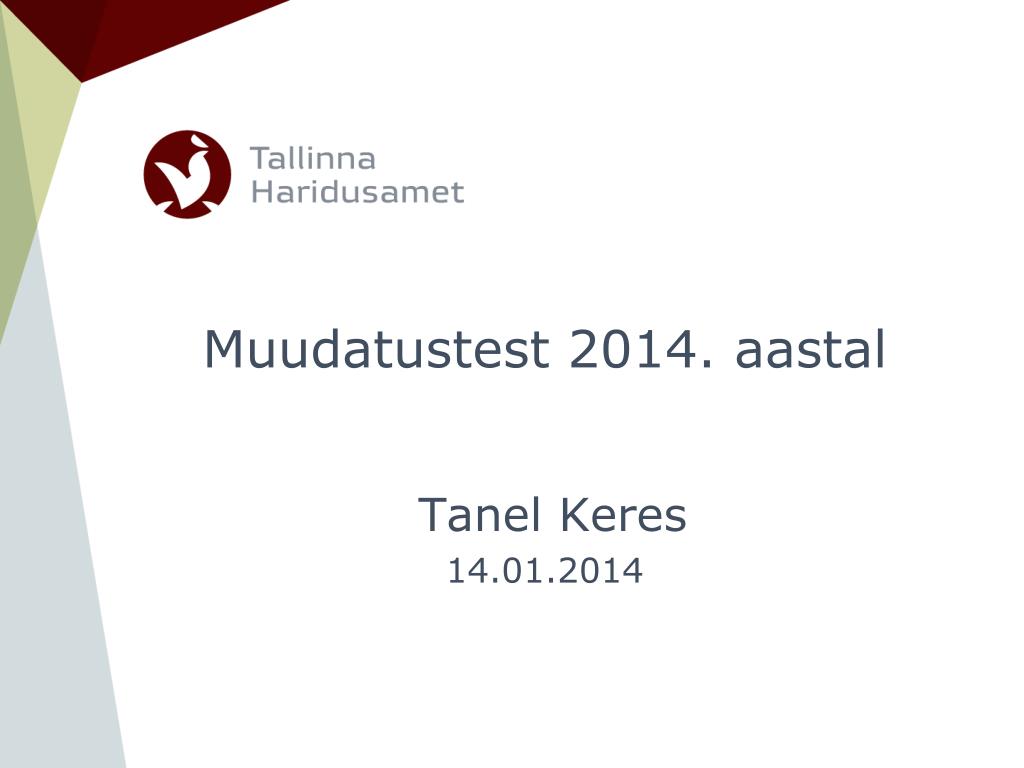 Tallinna
Haridusamet

Muudatustest 2014. aastal

Tanel Keres
14.01.2014